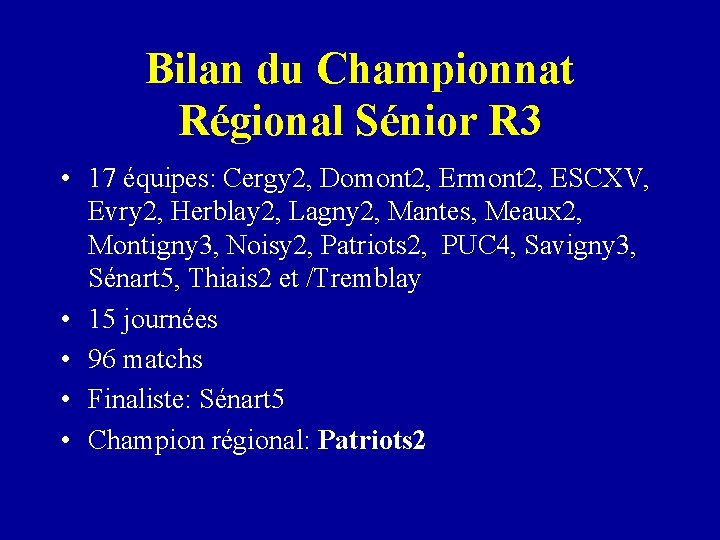 Bilan du Championnat Régional Sénior R3

• 17 équipes: Cergy2, Domont2, Ermont2, ESCXV, Evry2, Herblay2, Lagny2, Mantes, Meaux2, Montigny3, Noisy2, Patriots2, PUC4, Savigny3, Sénart5, Thiais2 et /Tremblay
• 15 journées
• 96 matchs
• Finaliste: Sénart5
• Champion régional: Patriots2